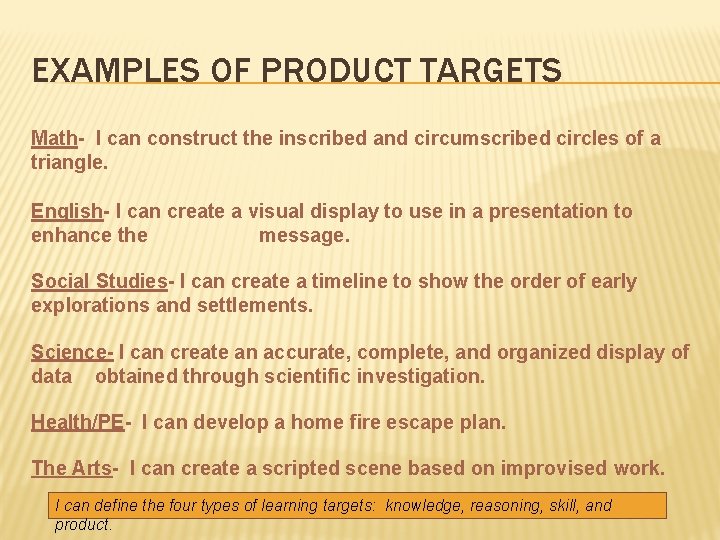 EXAMPLES OF PRODUCT TARGETS

Math- I can construct the inscribed and circumscribed circles of a triangle.

English- I can create a visual display to use in a presentation to enhance the message.

Social Studies- I can create a timeline to show the order of early explorations and settlements.

Science- I can create an accurate, complete, and organized display of data obtained through scientific investigation.

Health/PE- I can develop a home fire escape plan.

The Arts- I can create a scripted scene based on improvised work.

I can define the four types of learning targets: knowledge, reasoning, skill, and product.